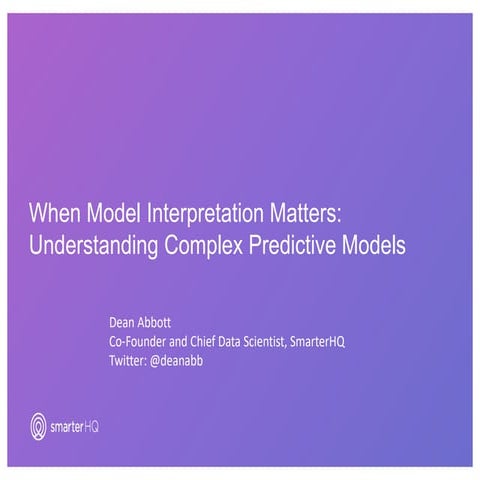 When Model Interpretation Matters:
Understanding Complex Predictive Models

Dean Abbott
Co-Founder and Chief Data Scientist, SmarterHQ
Twitter: @deanabb

smarterHQ